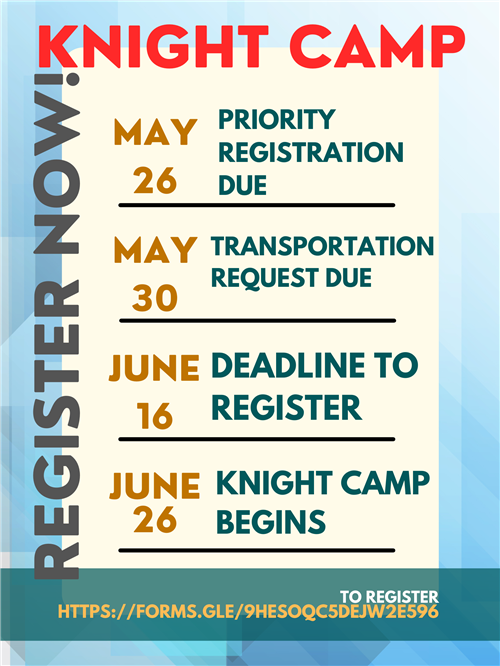 KNIGHT CAMP

REGISTER NOW!

MAY 26 PRIORITY REGISTRATION DUE

MAY 30 TRANSPORTATION REQUEST DUE

JUNE 16 DEADLINE TO REGISTER

JUNE 26 KNIGHT CAMP BEGINS

TO REGISTER
HTTPS://FORMS.GLE/9HESOQC5DEJW2E596